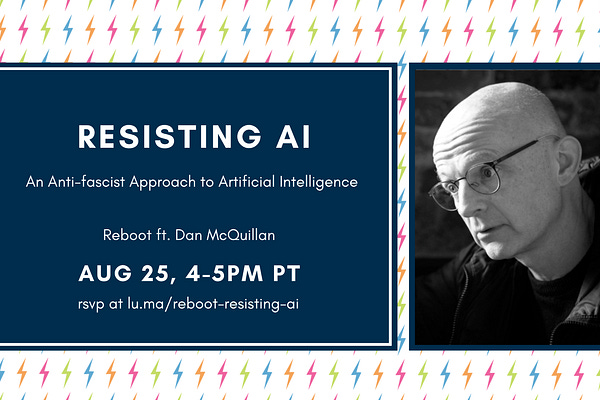 RESISTING AI

An Anti-fascist Approach to Artificial Intelligence

Reboot ft. Dan McQuillan

AUG 25, 4-5PM PT

rsvp at lu.ma/reboot-resisting-ai